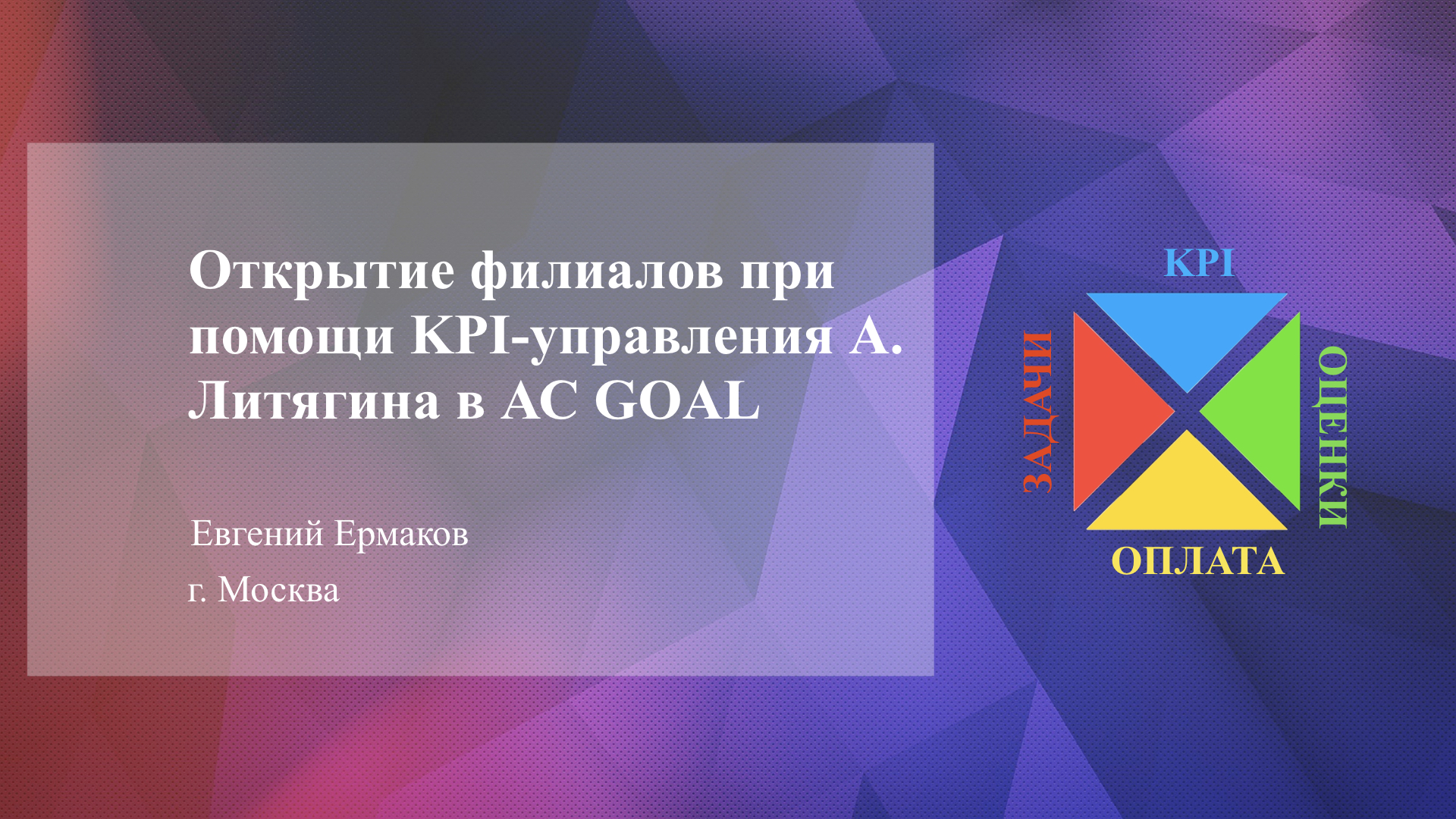 Открытие филиалов при помощи KPI-управления А. Литягина в АС GOAL

Евгений Ермаков

г. Москва

KPI

ЗАДАЧИ

ОЦЕНКИ

ОПЛАТА